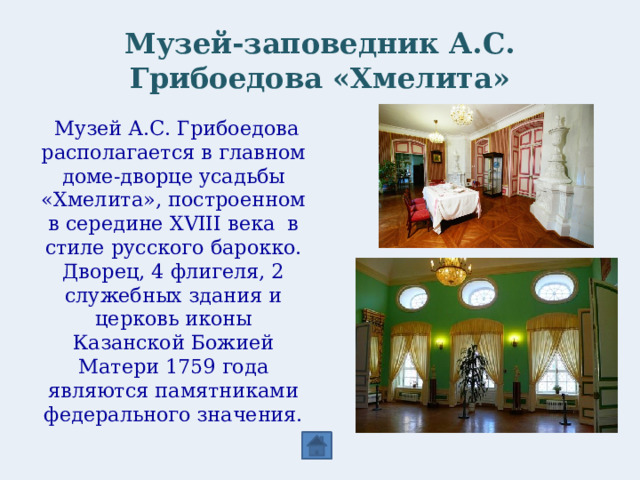 Музей-заповедник А.С. Грибоедова «Хмелита»

Музей А.С. Грибоедова располагается в главном доме-дворце усадьбы «Хмелита», построенном в середине XVIII века в стиле русского барокко. Дворец, 4 флигеля, 2 служебных здания и церковь иконы Казанской Божией Матери 1759 года являются памятниками федерального значения.